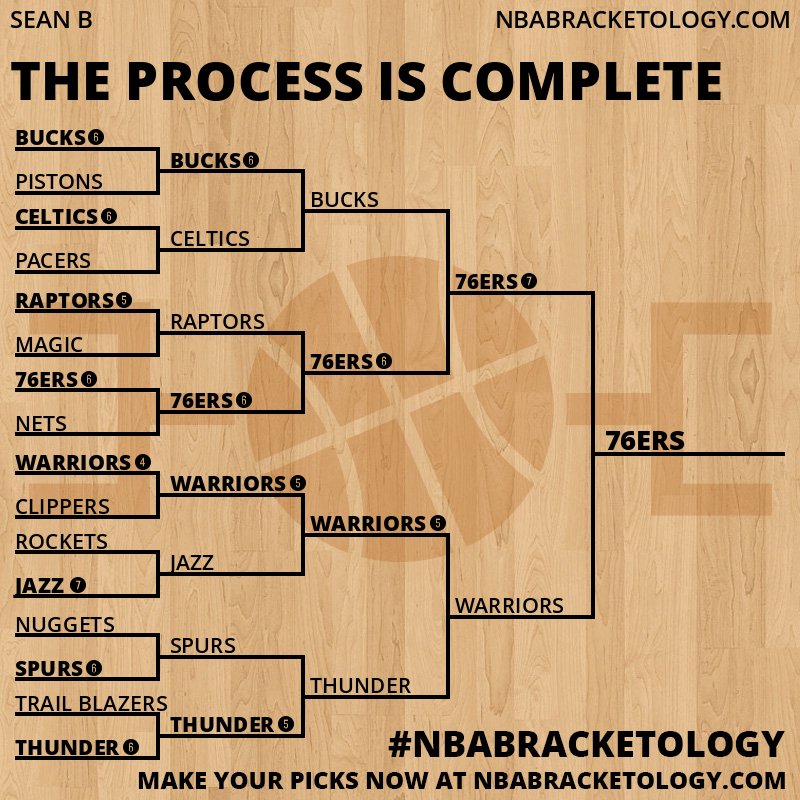 SEAN B

NBABRACKETOLOGY.COM

THE PROCESS IS COMPLETE

BUCKS 6
PISTONS
CELTICS 6
PACERS
RAPTORS 5
MAGIC
76ERS 6
NETS
WARRIORS 4
CLIPPERS
ROCKETS
JAZZ 7
NUGGETS
SPURS 6
TRAIL BLAZERS
THUNDER 6

BUCKS 6
CELTICS
RAPTORS
76ERS 6
WARRIORS 5
JAZZ
SPURS
THUNDER 5

BUCKS
76ERS 6
WARRIORS 5
THUNDER

76ERS 7
WARRIORS

76ERS

#NBABRACKETOLOGY

MAKE YOUR PICKS NOW AT NBABRACKETOLOGY.COM